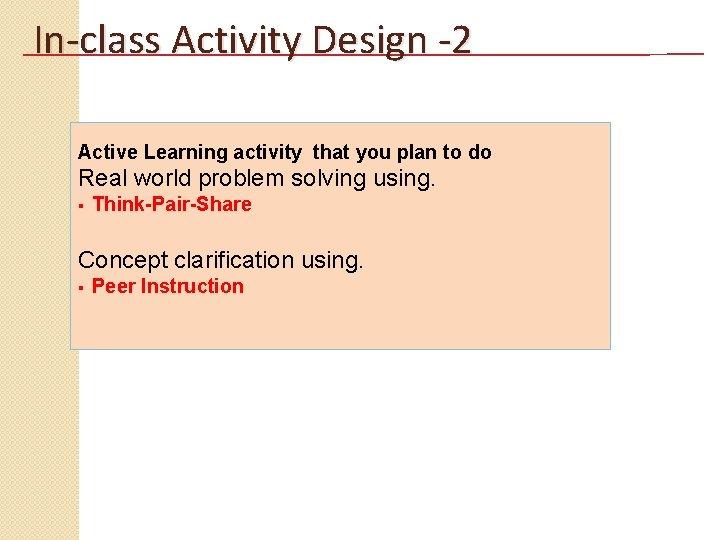 In-class Activity Design -2

Active Learning activity that you plan to do
Real world problem solving using.
▪ Think-Pair-Share

Concept clarification using.
▪ Peer Instruction